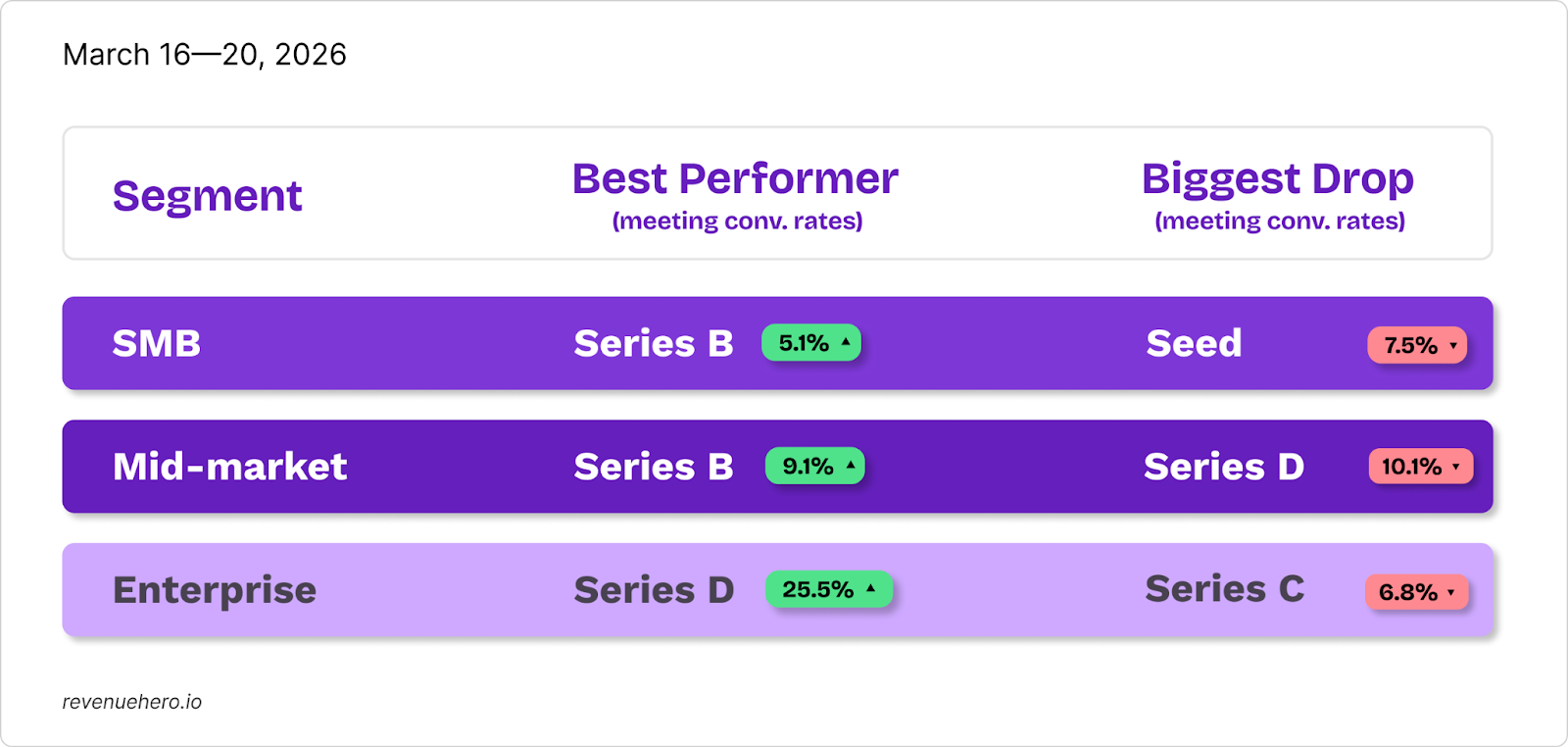 March 16—20, 2026

| Segment | Best Performer (meeting conv. rates) | Biggest Drop (meeting conv. rates) |
|---|---|---|
| SMB | Series B 5.1% ▲ | Seed 7.5% ▼ |
| Mid-market | Series B 9.1% ▲ | Series D 10.1% ▼ |
| Enterprise | Series D 25.5% ▲ | Series C 6.8% ▼ |

revenuehero.io